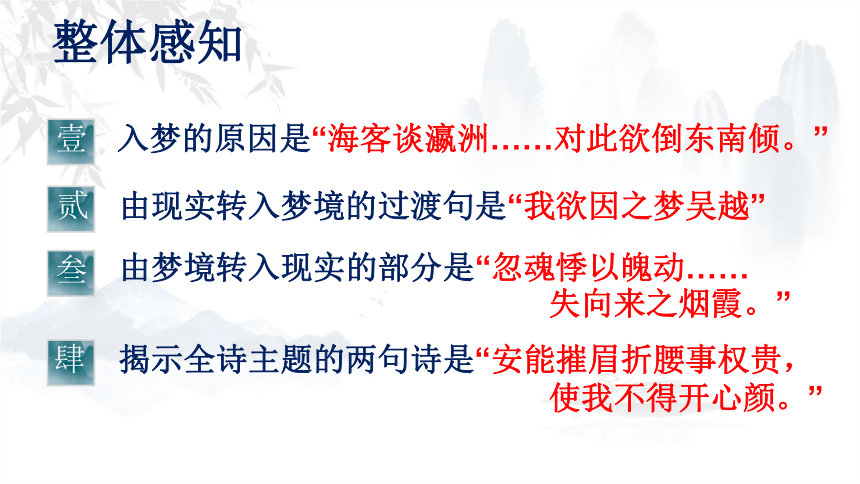 整体感知

壹 入梦的原因是“海客谈瀛洲……对此欲倒东南倾。”

贰 由现实转入梦境的过渡句是“我欲因之梦吴越”

叁 由梦境转入现实的部分是“忽魂悸以魄动……失向来之烟霞。”

肆 揭示全诗主题的两句诗是“安能摧眉折腰事权贵，使我不得开心颜。”